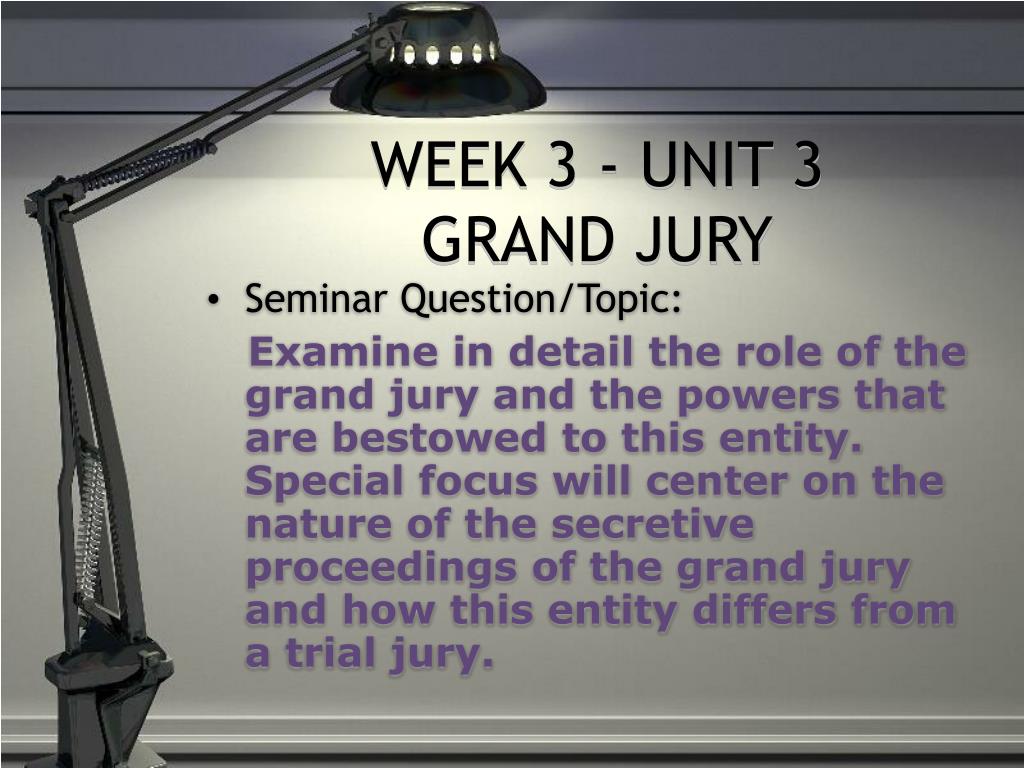 WEEK 3 - UNIT 3
GRAND JURY

• Seminar Question/Topic:
Examine in detail the role of the grand jury and the powers that are bestowed to this entity. Special focus will center on the nature of the secretive proceedings of the grand jury and how this entity differs from a trial jury.